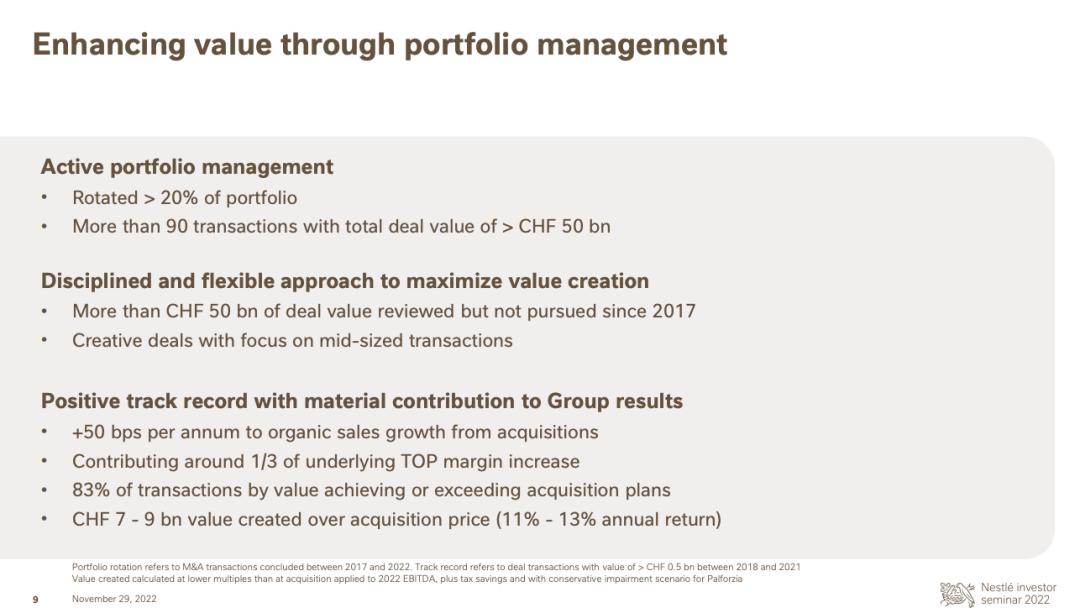 Enhancing value through portfolio management

Active portfolio management
• Rotated > 20% of portfolio
• More than 90 transactions with total deal value of > CHF 50 bn

Disciplined and flexible approach to maximize value creation
• More than CHF 50 bn of deal value reviewed but not pursued since 2017
• Creative deals with focus on mid-sized transactions

Positive track record with material contribution to Group results
• +50 bps per annum to organic sales growth from acquisitions
• Contributing around 1/3 of underlying TOP margin increase
• 83% of transactions by value achieving or exceeding acquisition plans
• CHF 7 - 9 bn value created over acquisition price (11% - 13% annual return)

Portfolio rotation refers to M&A transactions concluded between 2017 and 2022. Track record refers to deal transactions with value of > CHF 0.5 bn between 2018 and 2021
Value created calculated at lower multiples than at acquisition applied to 2022 EBITDA, plus tax savings and with conservative impairment scenario for Palforzia

9 November 29, 2022

Nestlé investor seminar 2022